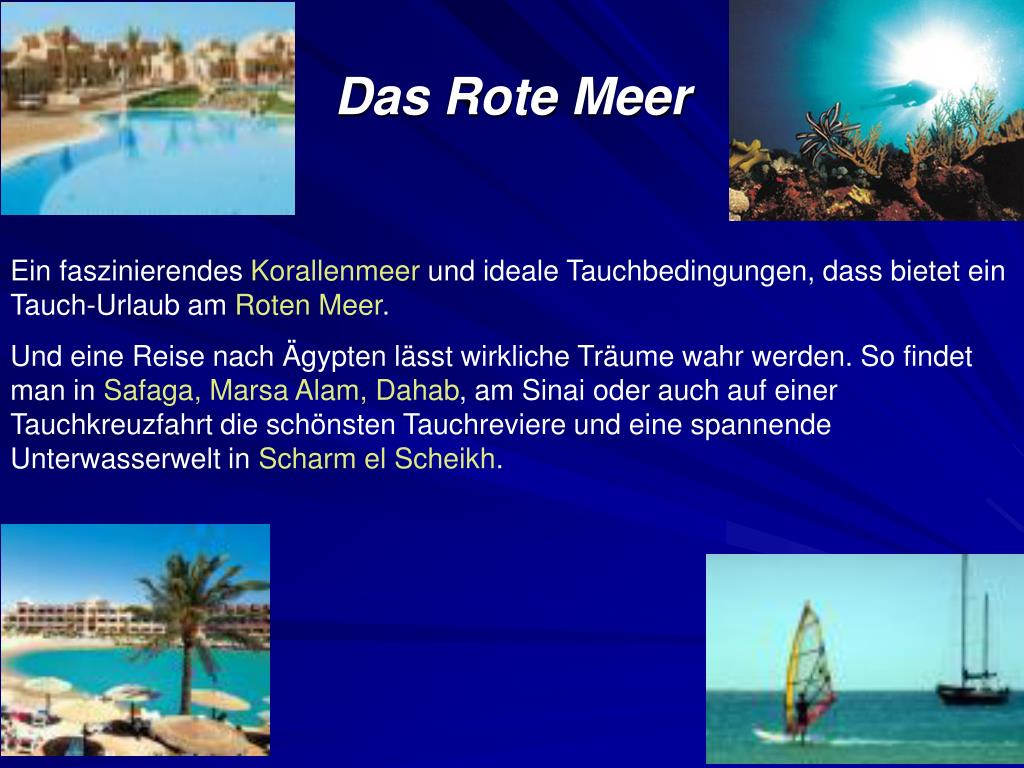 Das Rote Meer

Ein faszinierendes Korallenmeer und ideale Tauchbedingungen, dass bietet ein Tauch-Urlaub am Roten Meer.

Und eine Reise nach Ägypten lässt wirkliche Träume wahr werden. So findet man in Safaga, Marsa Alam, Dahab, am Sinai oder auch auf einer Tauchkreuzfahrt die schönsten Tauchreviere und eine spannende Unterwasserwelt in Scharm el Scheikh.